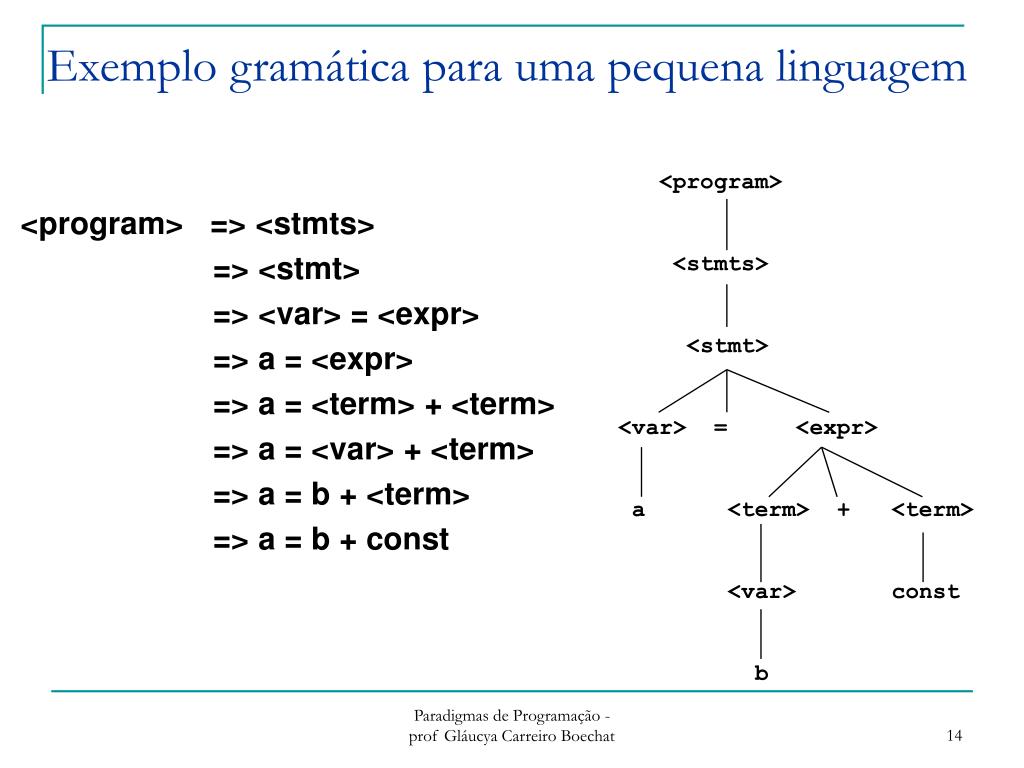 Exemplo gramática para uma pequena linguagem

<program> => <stmts>
=> <stmt>
=> <var> = <expr>
=> a = <expr>
=> a = <term> + <term>
=> a = <var> + <term>
=> a = b + <term>
=> a = b + const

<program>
<stmts>
<stmt>
<var> = <expr>
a <term> + <term>
<var> const
b

Paradigmas de Programação - prof Gláucya Carreiro Boechat

14